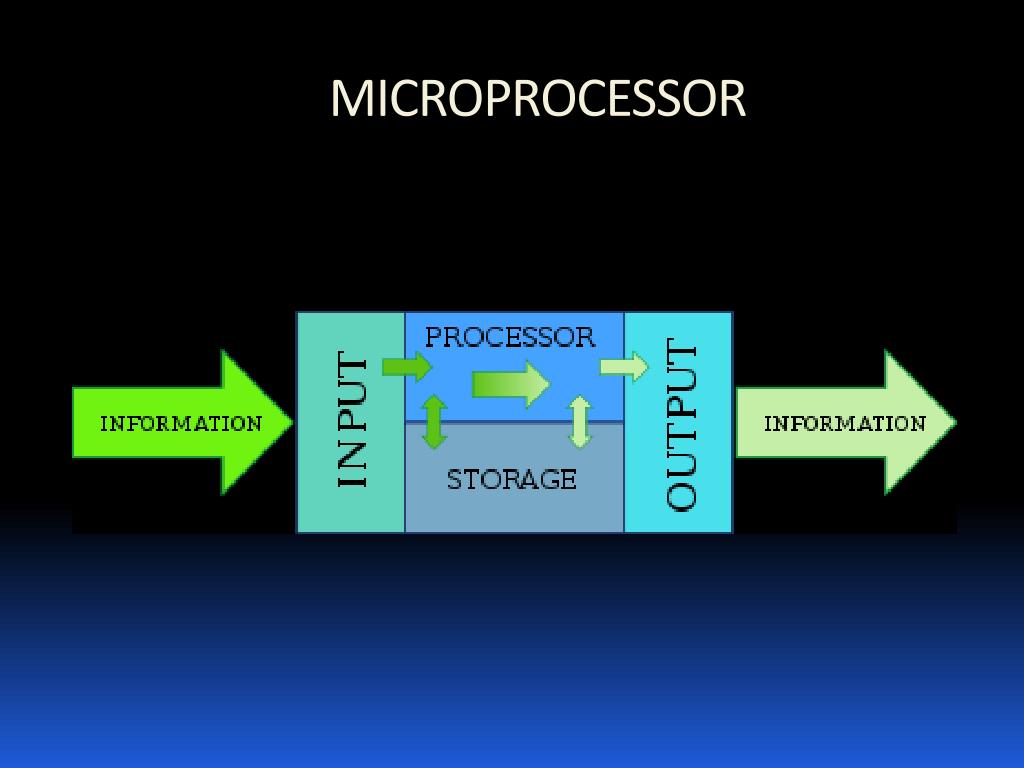 MICROPROCESSOR

INFORMATION

INPUT

PROCESSOR

STORAGE

OUTPUT

INFORMATION